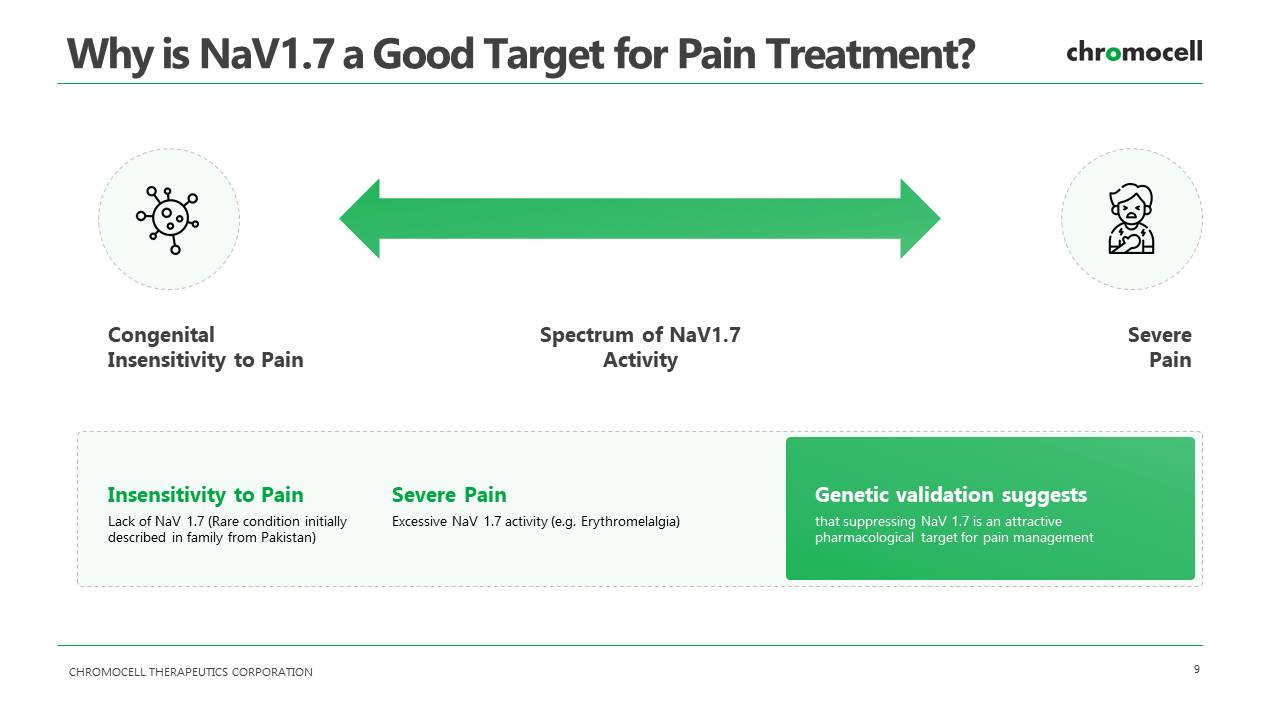 Why is NaV1.7 a Good Target for Pain Treatment?

chromocell

Congenital Insensitivity to Pain

Spectrum of NaV1.7 Activity

Severe Pain

Insensitivity to Pain
Lack of NaV 1.7 (Rare condition initially described in family from Pakistan)

Severe Pain
Excessive NaV 1.7 activity (e.g. Erythromelalgia)

Genetic validation suggests
that suppressing NaV 1.7 is an attractive pharmacological target for pain management

CHROMOCELL THERAPEUTICS CORPORATION

9